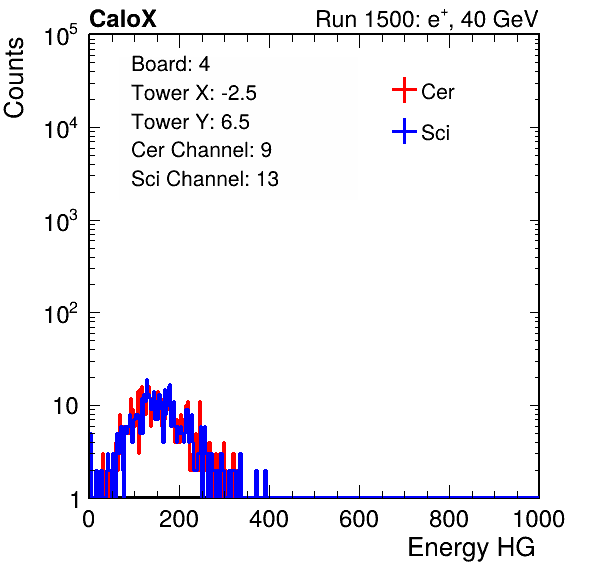 CaloX

Run 1500: $e^{+}$, 40 GeV

Counts

$10^5$

$10^4$

$10^3$

$10^2$

10

1

Board: 4
Tower X: -2.5
Tower Y: 6.5
Cer Channel: 9
Sci Channel: 13

Cer

Sci

0 200 400 600 800 1000

Energy HG